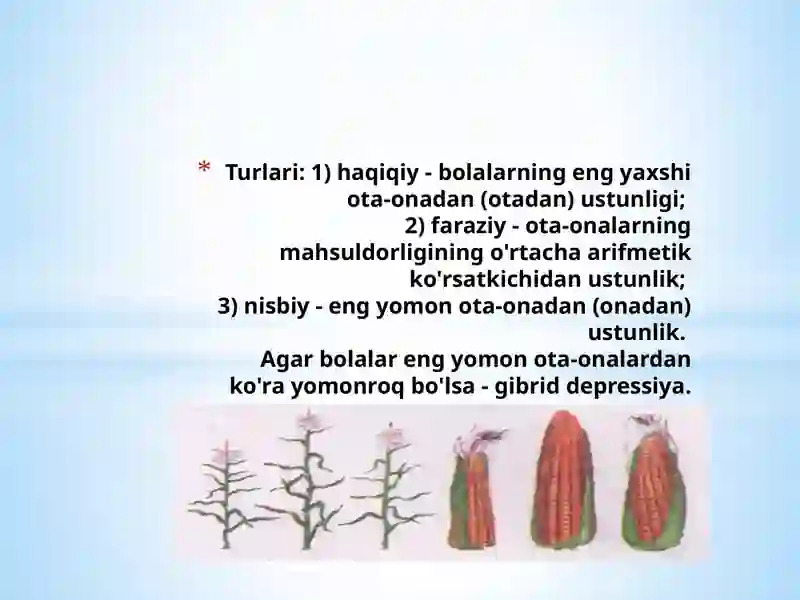 * Turlari: 1) haqiqiy - bolalarning eng yaxshi ota-onadan (otadan) ustunligi;
2) faraziy - ota-onalarning mahsuldorligining o'rtacha arifmetik ko'rsatkichidan ustunlik;
3) nisbiy - eng yomon ota-onadan (onadan) ustunlik.
Agar bolalar eng yomon ota-onalardan ko'ra yomonroq bo'lsa - gibrid depressiya.